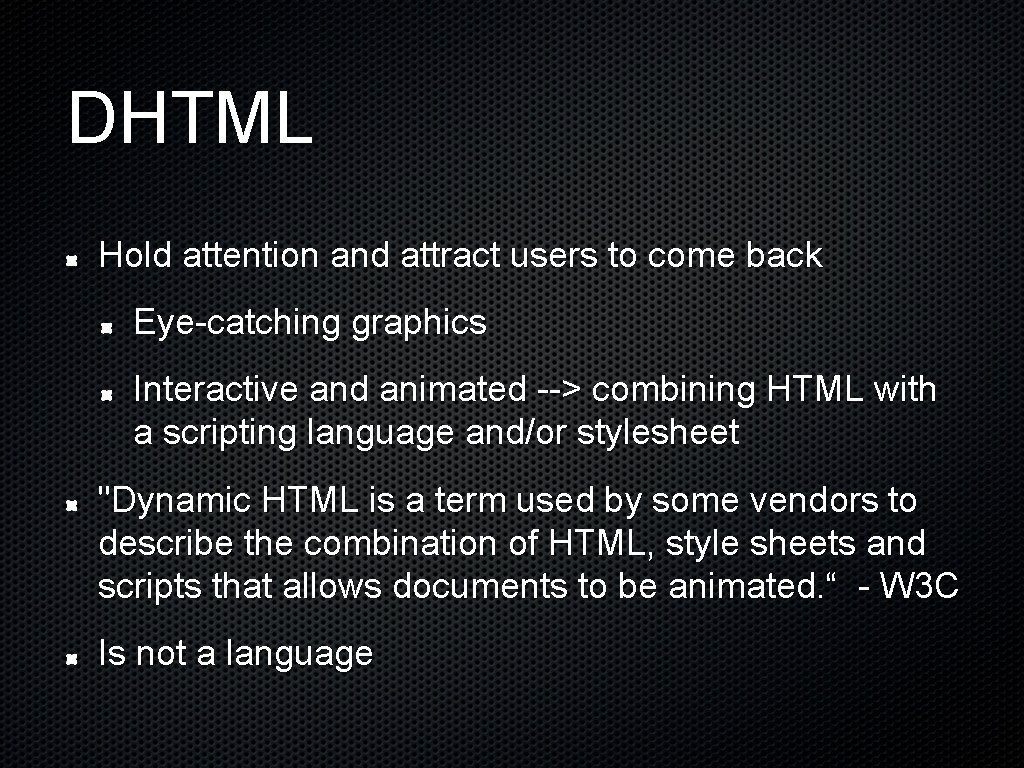 DHTML

Hold attention and attract users to come back

Eye-catching graphics

Interactive and animated --> combining HTML with a scripting language and/or stylesheet

"Dynamic HTML is a term used by some vendors to describe the combination of HTML, style sheets and scripts that allows documents to be animated.“ - W3C

Is not a language